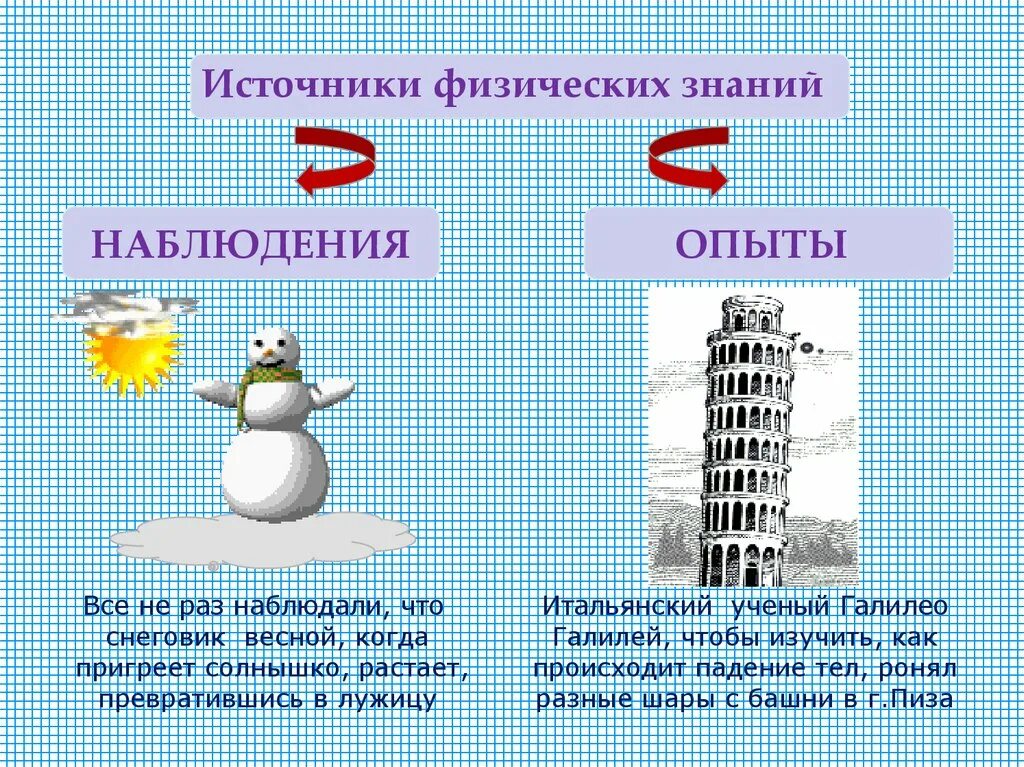 Источники физических знаний

НАБЛЮДЕНИЯ

ОПЫТЫ

Все не раз наблюдали, что снеговик весной, когда пригреет солнышко, растает, превратившись в лужицу

Итальянский ученый Галилео Галилей, чтобы изучить, как происходит падение тел, ронял разные шары с башни в г.Пиза